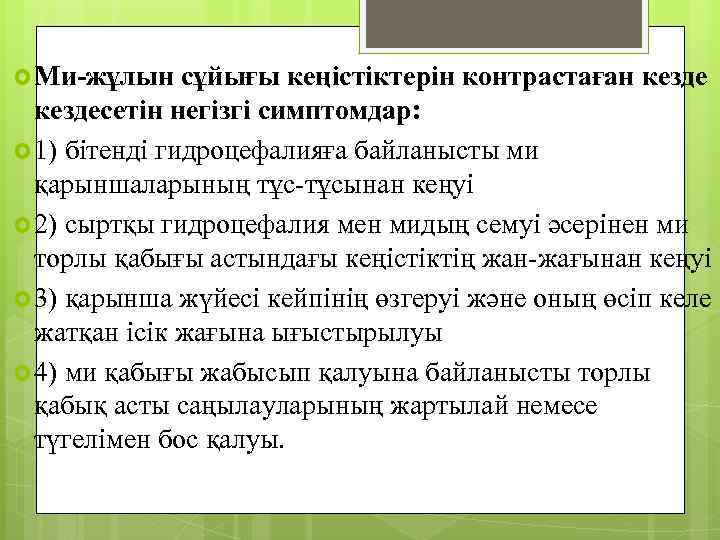 Ми-жұлын сұйығы кеңістіктерін контрастаған кезде кездесетін негізгі симптомдар:

1) бітенді гидроцефалияға байланысты ми қарыншаларының тұс-тұсынан кеңуі

2) сыртқы гидроцефалия мен мидың семуі әсерінен ми торлы қабығы астындағы кеңістіктің жан-жағынан кеңуі

3) қарынша жүйесі кейпінің өзгеруі және оның өсіп келе жатқан ісік жағына ығыстырылуы

4) ми қабығы жабысып қалуына байланысты торлы қабық асты саңылауларының жартылай немесе түгелімен бос қалуы.